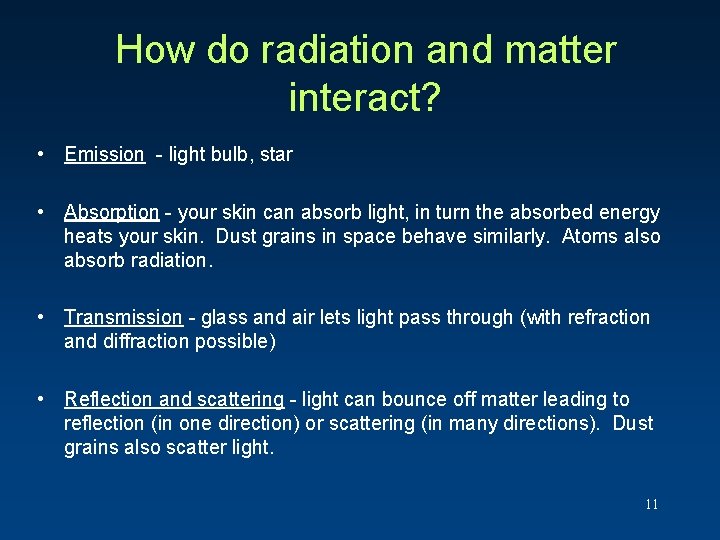 How do radiation and matter interact?

• Emission - light bulb, star

• Absorption - your skin can absorb light, in turn the absorbed energy heats your skin. Dust grains in space behave similarly. Atoms also absorb radiation.

• Transmission - glass and air lets light pass through (with refraction and diffraction possible)

• Reflection and scattering - light can bounce off matter leading to reflection (in one direction) or scattering (in many directions). Dust grains also scatter light.

11